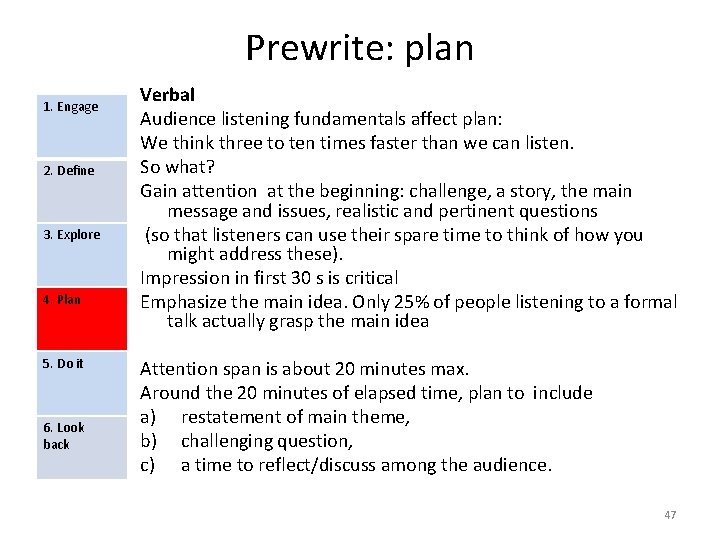 Prewrite: plan

1. Engage

2. Define

3. Explore

4. Plan

5. Do it

6. Look back

Verbal
Audience listening fundamentals affect plan:
We think three to ten times faster than we can listen.
So what?
Gain attention at the beginning: challenge, a story, the main message and issues, realistic and pertinent questions
(so that listeners can use their spare time to think of how you might address these).
Impression in first 30 s is critical
Emphasize the main idea. Only 25% of people listening to a formal talk actually grasp the main idea

Attention span is about 20 minutes max.
Around the 20 minutes of elapsed time, plan to include
a) restatement of main theme,
b) challenging question,
c) a time to reflect/discuss among the audience.

47